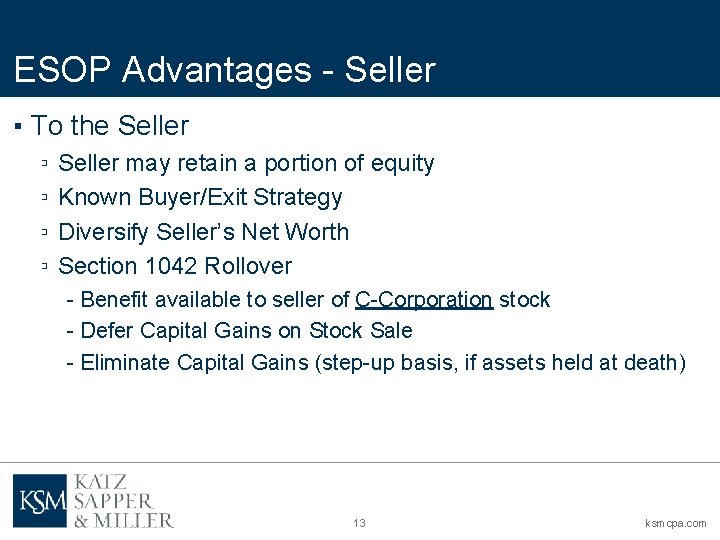 ESOP Advantages - Seller

▪ To the Seller

▫ Seller may retain a portion of equity

▫ Known Buyer/Exit Strategy

▫ Diversify Seller's Net Worth

▫ Section 1042 Rollover

- Benefit available to seller of C-Corporation stock

- Defer Capital Gains on Stock Sale

- Eliminate Capital Gains (step-up basis, if assets held at death)

KSM KATZ SAPPER & MILLER

13

ksmcpa.com